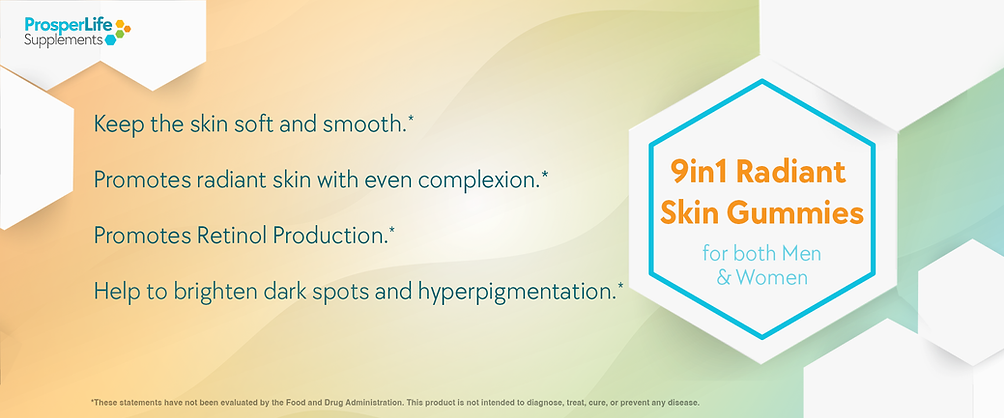 ProsperLife Supplements

Keep the skin soft and smooth.*

Promotes radiant skin with even complexion.*

Promotes Retinol Production.*

Help to brighten dark spots and hyperpigmentation.*

9in1 Radiant Skin Gummies

for both Men & Women

*These statements have not been evaluated by the Food and Drug Administration. This product is not intended to diagnose, treat, cure, or prevent any disease.